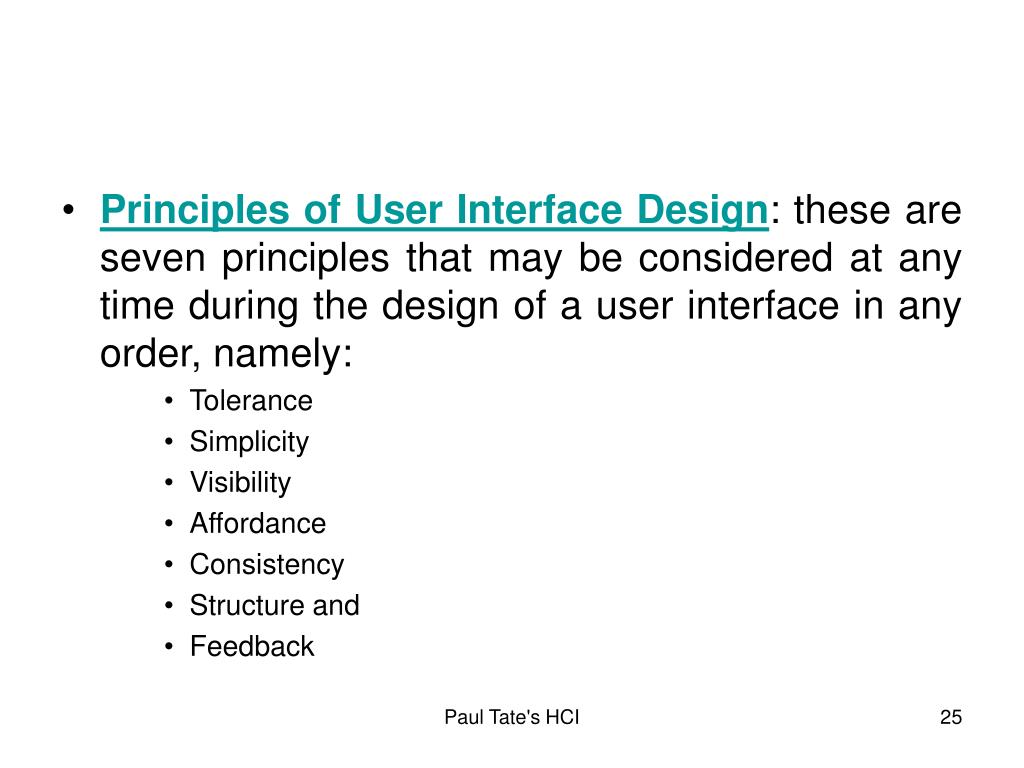 • Principles of User Interface Design: these are seven principles that may be considered at any time during the design of a user interface in any order, namely:

• Tolerance
• Simplicity
• Visibility
• Affordance
• Consistency
• Structure and
• Feedback

Paul Tate's HCI

25